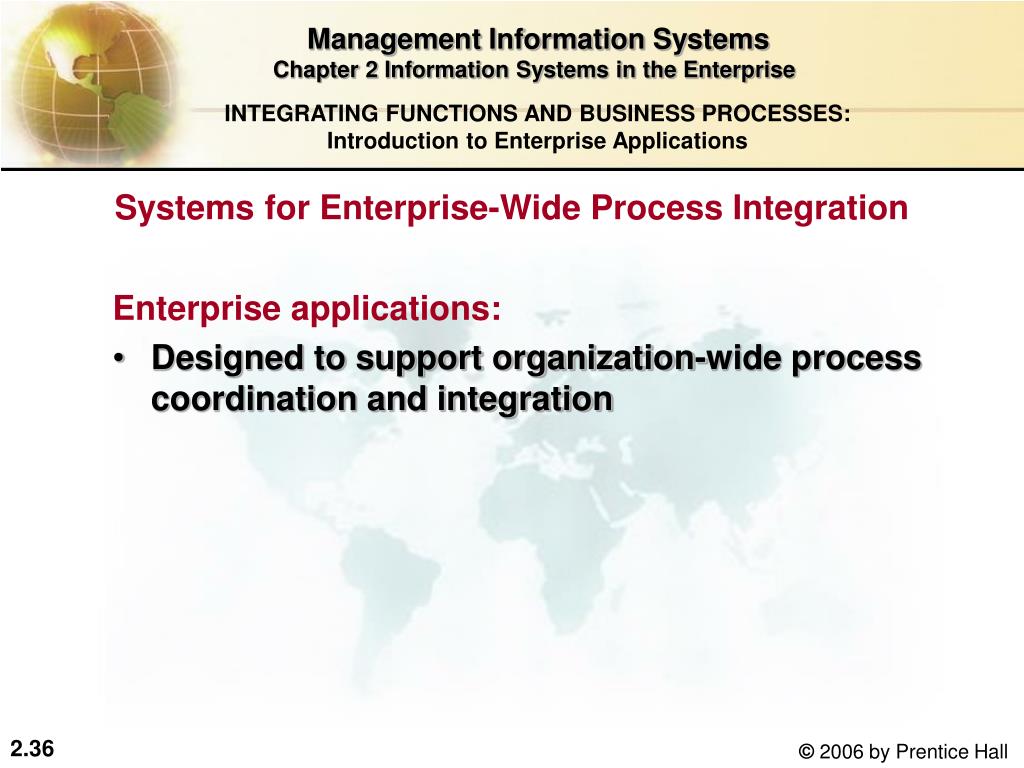 Management Information Systems
Chapter 2 Information Systems in the Enterprise

INTEGRATING FUNCTIONS AND BUSINESS PROCESSES:
Introduction to Enterprise Applications

Systems for Enterprise-Wide Process Integration

Enterprise applications:

• Designed to support organization-wide process coordination and integration

2.36

© 2006 by Prentice Hall